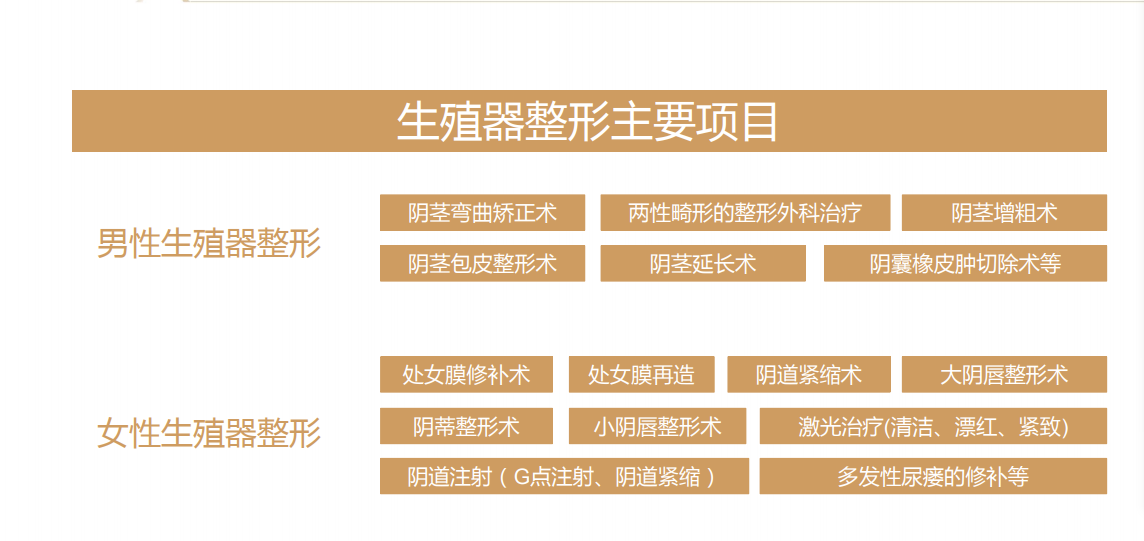 生殖器整形主要项目

男性生殖器整形

阴茎弯曲矫正术
两性畸形的整形外科治疗
阴茎增粗术
阴茎包皮整形术
阴茎延长术
阴囊橡皮肿切除术等

女性生殖器整形

处女膜修补术
处女膜再造
阴道紧缩术
大阴唇整形术
阴蒂整形术
小阴唇整形术
激光治疗(清洁、漂红、紧致)
阴道注射（G点注射、阴道紧缩）
多发性尿瘘的修补等